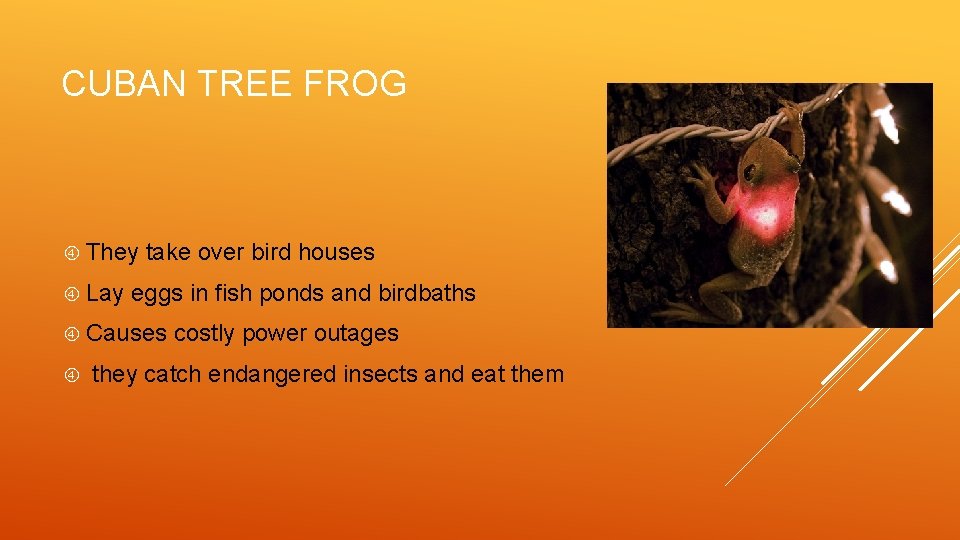 CUBAN TREE FROG

They take over bird houses

Lay eggs in fish ponds and birdbaths

Causes costly power outages

they catch endangered insects and eat them